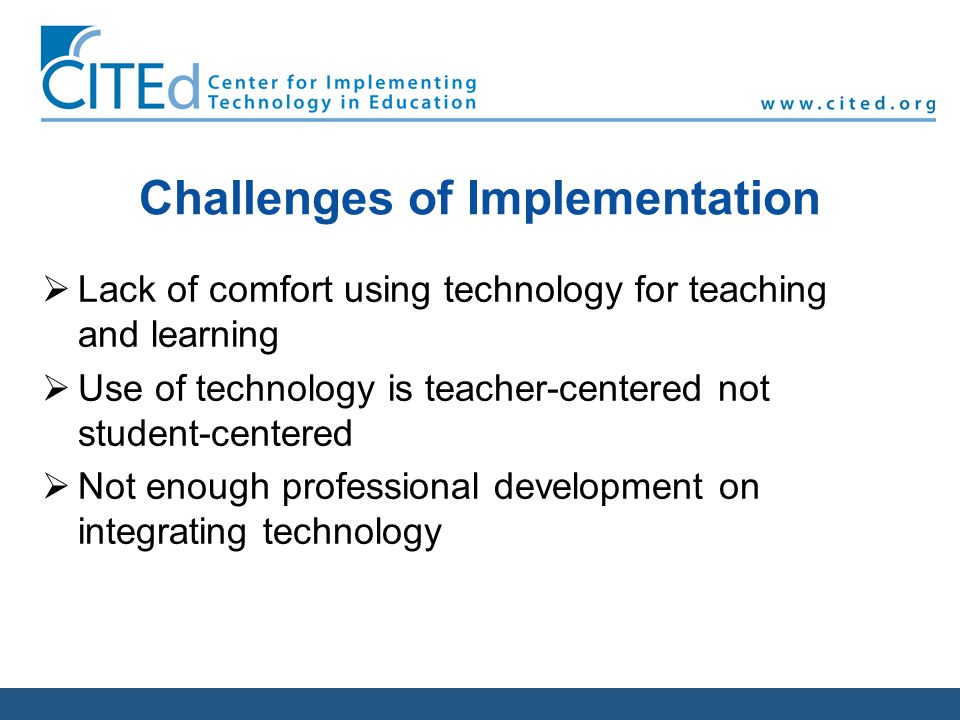 CITEd Center for Implementing Technology in Education

www.cited.org

Challenges of Implementation

➢ Lack of comfort using technology for teaching and learning

➢ Use of technology is teacher-centered not student-centered

➢ Not enough professional development on integrating technology